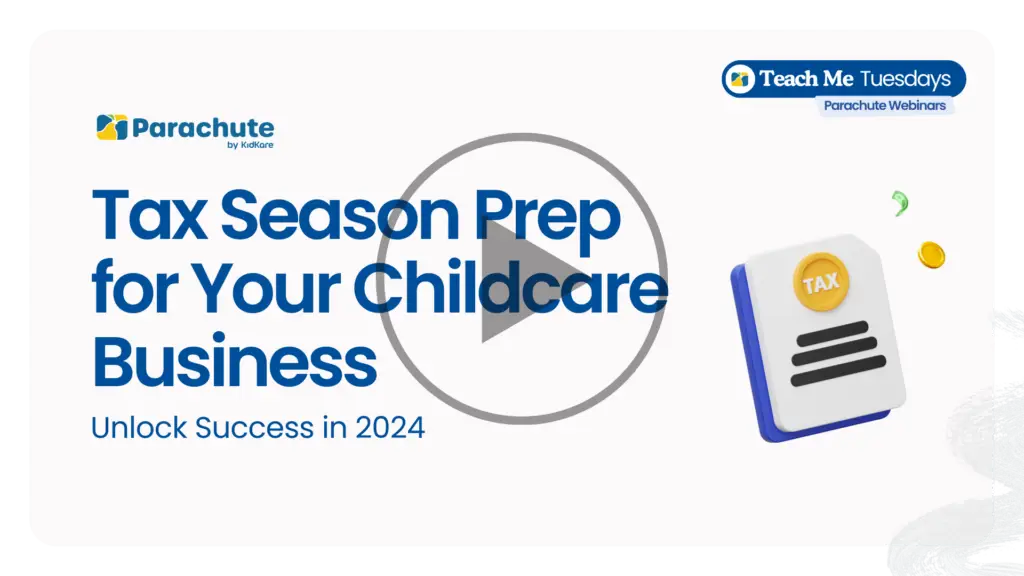 Teach Me Tuesdays
Parachute Webinars

Parachute
by KidKare

Tax Season Prep for Your Childcare Business

Unlock Success in 2024

TAX